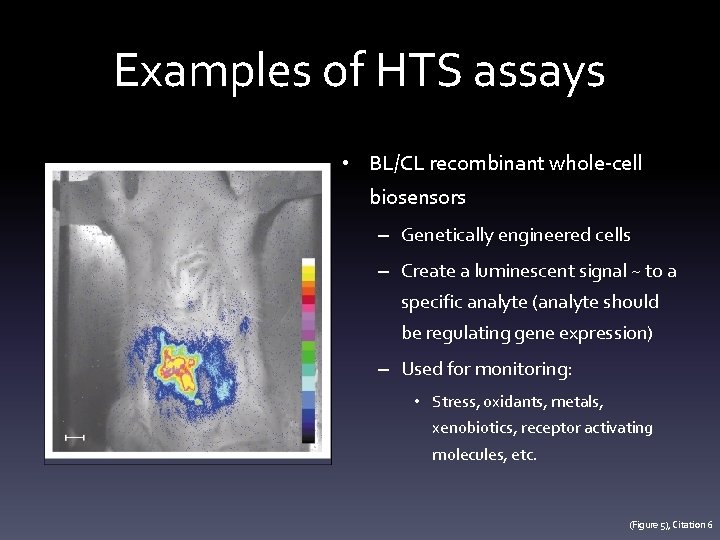 Examples of HTS assays

• BL/CL recombinant whole-cell biosensors
– Genetically engineered cells
– Create a luminescent signal ~ to a specific analyte (analyte should be regulating gene expression)
– Used for monitoring:
• Stress, oxidants, metals, xenobiotics, receptor activating molecules, etc.

(Figure 5), Citation 6